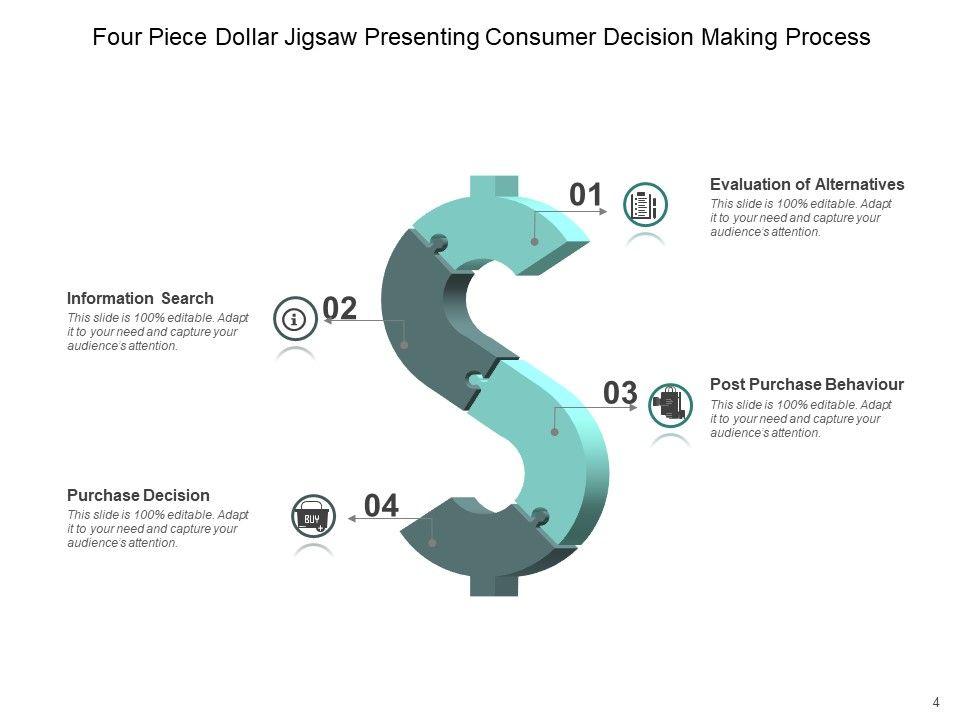 Four Piece Dollar Jigsaw Presenting Consumer Decision Making Process

01

Evaluation of Alternatives
This slide is 100% editable. Adapt it to your need and capture your audience's attention.

Information Search
This slide is 100% editable. Adapt it to your need and capture your audience's attention.

02

03

Post Purchase Behaviour
This slide is 100% editable. Adapt it to your need and capture your audience's attention.

Purchase Decision
This slide is 100% editable. Adapt it to your need and capture your audience's attention.

BUY

04

4